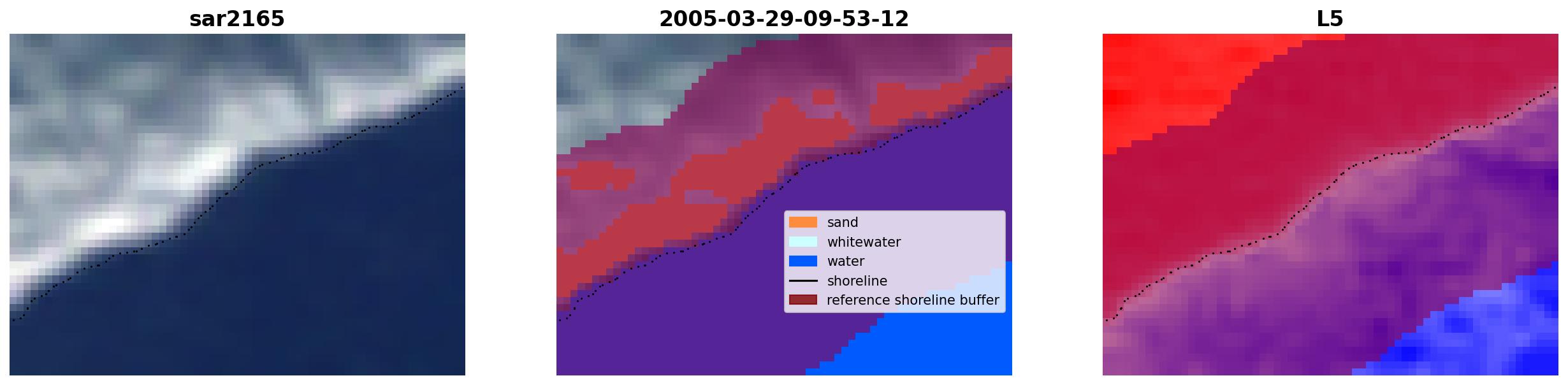 sar2165

2005-03-29-09-53-12

sand
whitewater
water
shoreline
reference shoreline buffer

L5